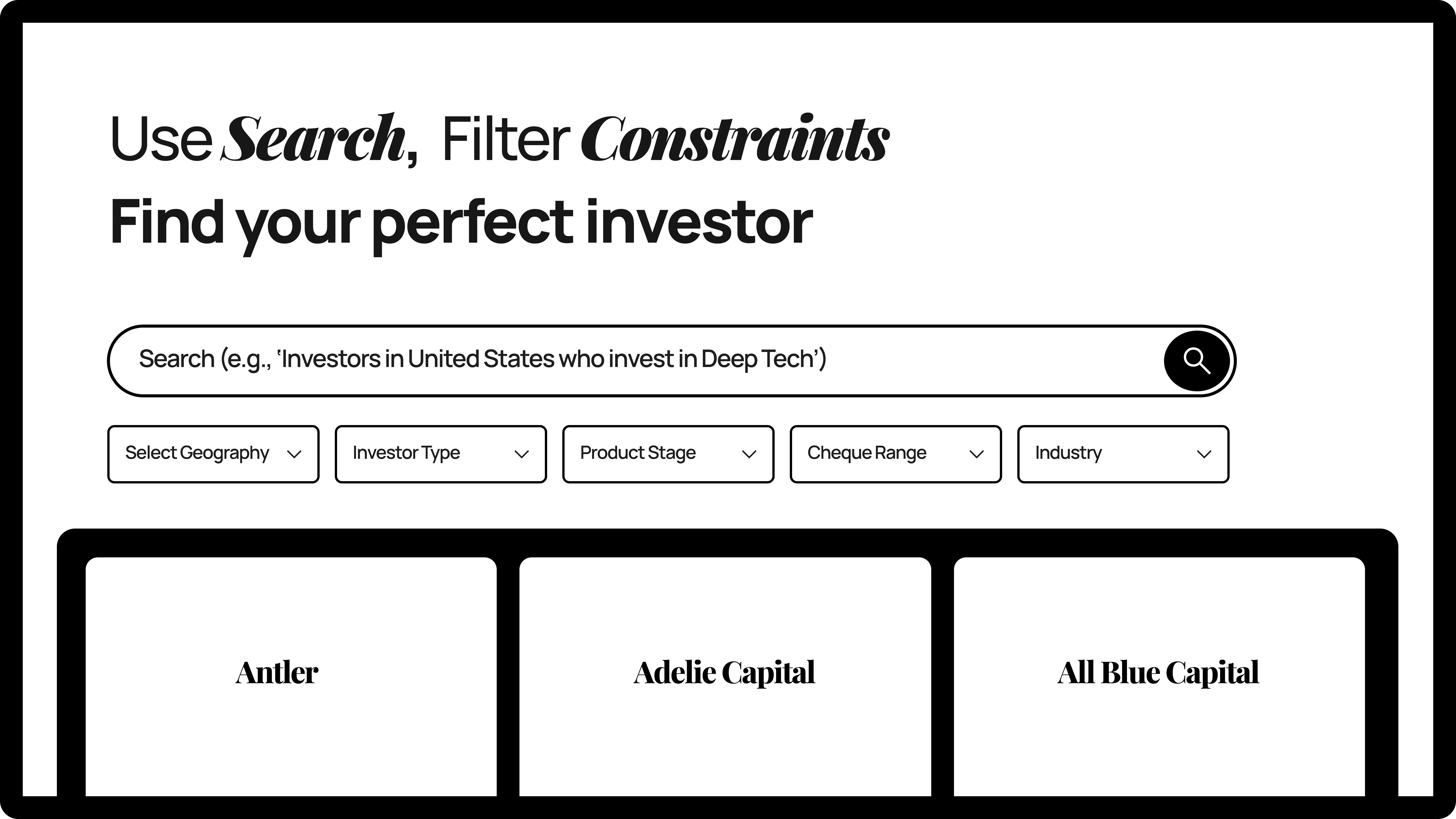 Use Search, Filter Constraints
Find your perfect investor

Search (e.g., 'Investors in United States who invest in Deep Tech')

Select Geography

Investor Type

Product Stage

Cheque Range

Industry

Antler

Adelie Capital

All Blue Capital